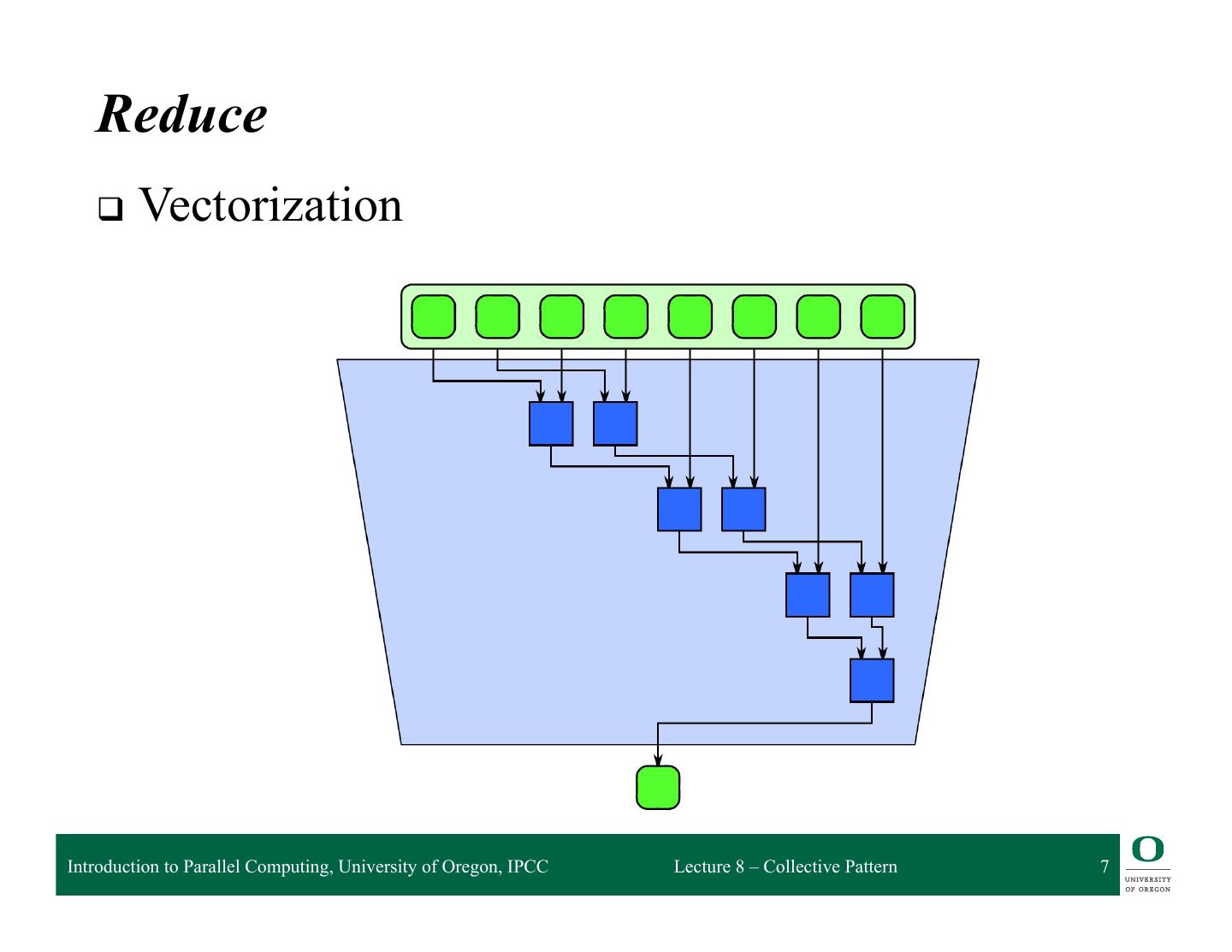 Reduce

❑ Vectorization

Introduction to Parallel Computing, University of Oregon, IPCC

Lecture 8 – Collective Pattern

7

O
UNIVERSITY OF OREGON